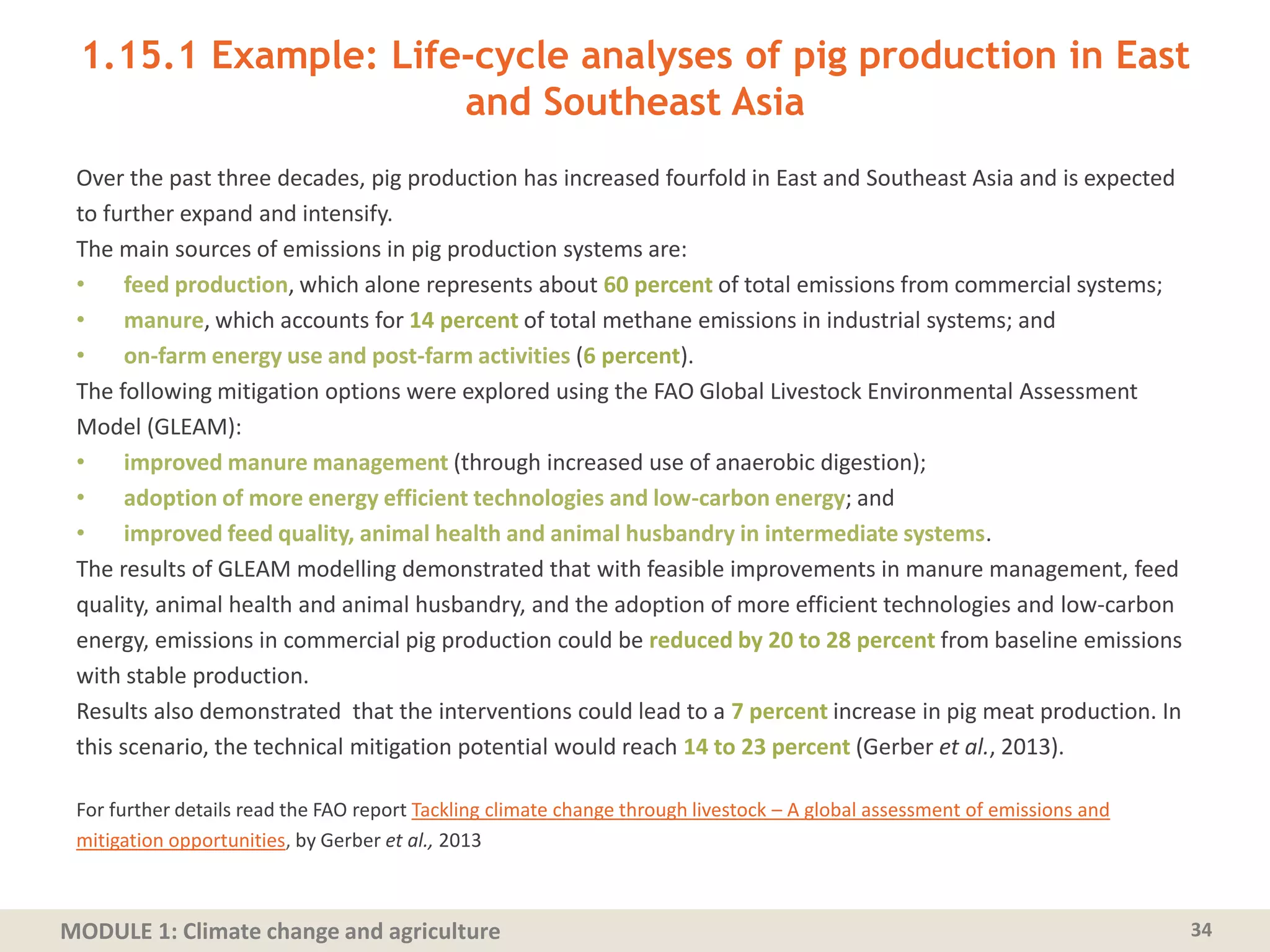 1.15.1 Example: Life-cycle analyses of pig production in East and Southeast Asia

Over the past three decades, pig production has increased fourfold in East and Southeast Asia and is expected to further expand and intensify.

The main sources of emissions in pig production systems are:

• feed production, which alone represents about 60 percent of total emissions from commercial systems;
• manure, which accounts for 14 percent of total methane emissions in industrial systems; and
• on-farm energy use and post-farm activities (6 percent).

The following mitigation options were explored using the FAO Global Livestock Environmental Assessment Model (GLEAM):

• improved manure management (through increased use of anaerobic digestion);
• adoption of more energy efficient technologies and low-carbon energy; and
• improved feed quality, animal health and animal husbandry in intermediate systems.

The results of GLEAM modelling demonstrated that with feasible improvements in manure management, feed quality, animal health and animal husbandry, and the adoption of more efficient technologies and low-carbon energy, emissions in commercial pig production could be reduced by 20 to 28 percent from baseline emissions with stable production.

Results also demonstrated that the interventions could lead to a 7 percent increase in pig meat production. In this scenario, the technical mitigation potential would reach 14 to 23 percent (Gerber et al., 2013).

For further details read the FAO report Tackling climate change through livestock – A global assessment of emissions and mitigation opportunities, by Gerber et al., 2013

MODULE 1: Climate change and agriculture

34